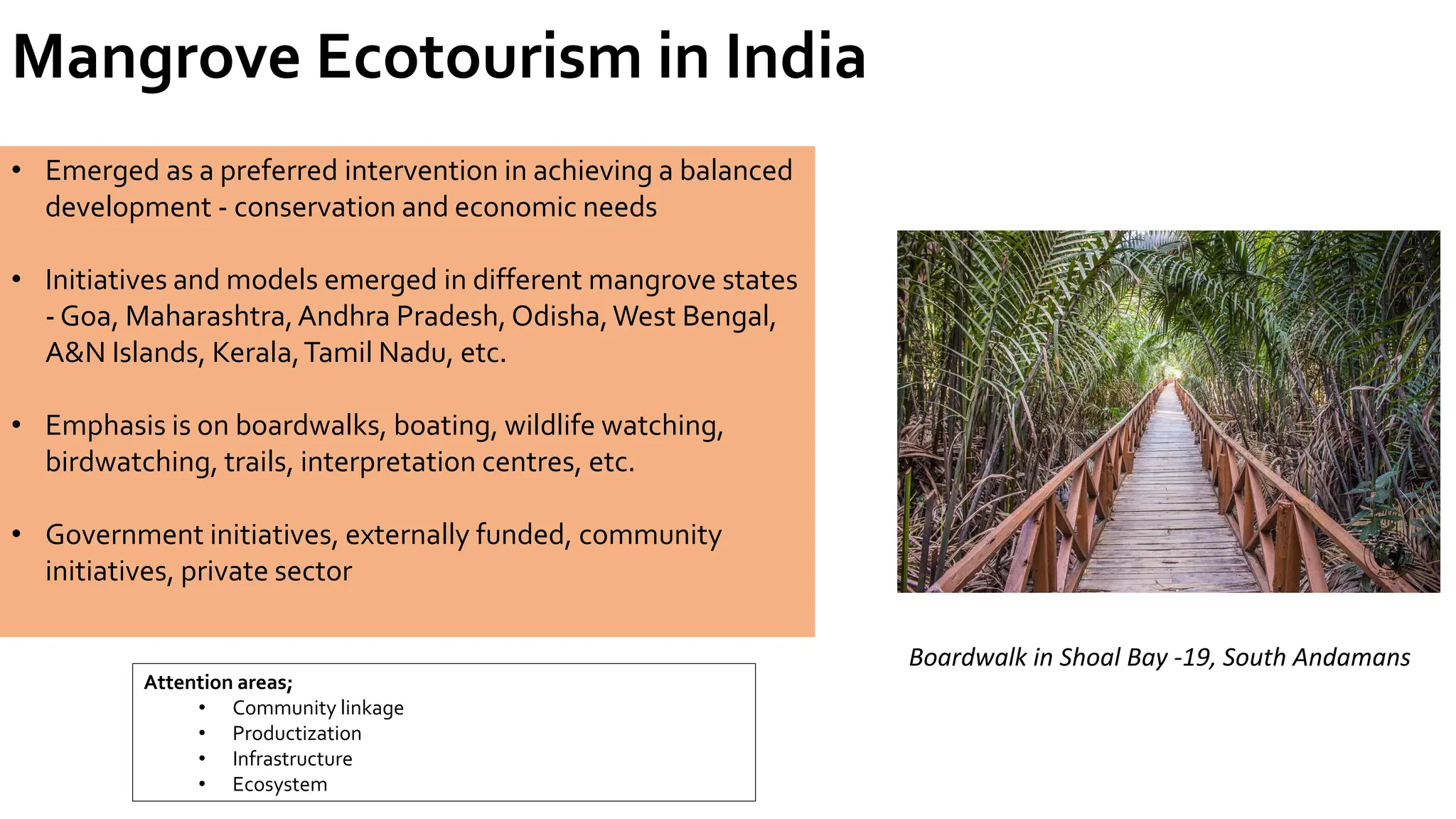 Mangrove Ecotourism in India

• Emerged as a preferred intervention in achieving a balanced development - conservation and economic needs

• Initiatives and models emerged in different mangrove states - Goa, Maharashtra, Andhra Pradesh, Odisha, West Bengal, A&N Islands, Kerala, Tamil Nadu, etc.

• Emphasis is on boardwalks, boating, wildlife watching, birdwatching, trails, interpretation centres, etc.

• Government initiatives, externally funded, community initiatives, private sector

Attention areas;
• Community linkage
• Productization
• Infrastructure
• Ecosystem

Boardwalk in Shoal Bay -19, South Andamans